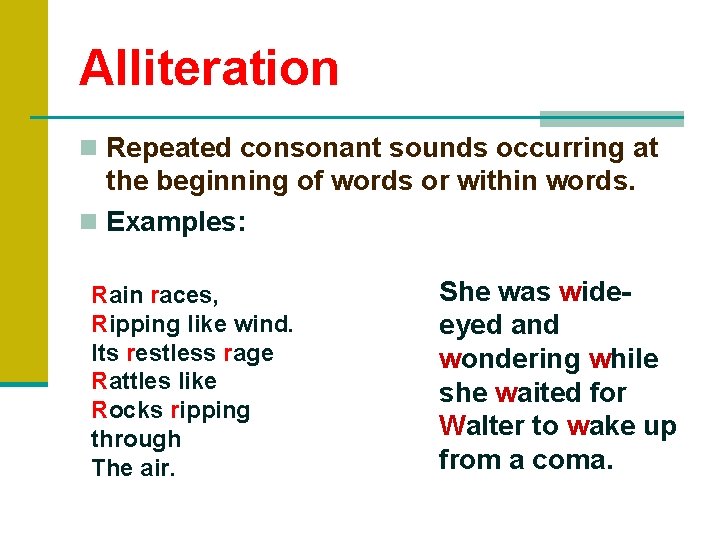 Alliteration

Repeated consonant sounds occurring at the beginning of words or within words.

Examples:

Rain races,
Ripping like wind.
Its restless rage
Rattles like
Rocks ripping
through
The air.

She was wide-eyed and wondering while she waited for Walter to wake up from a coma.